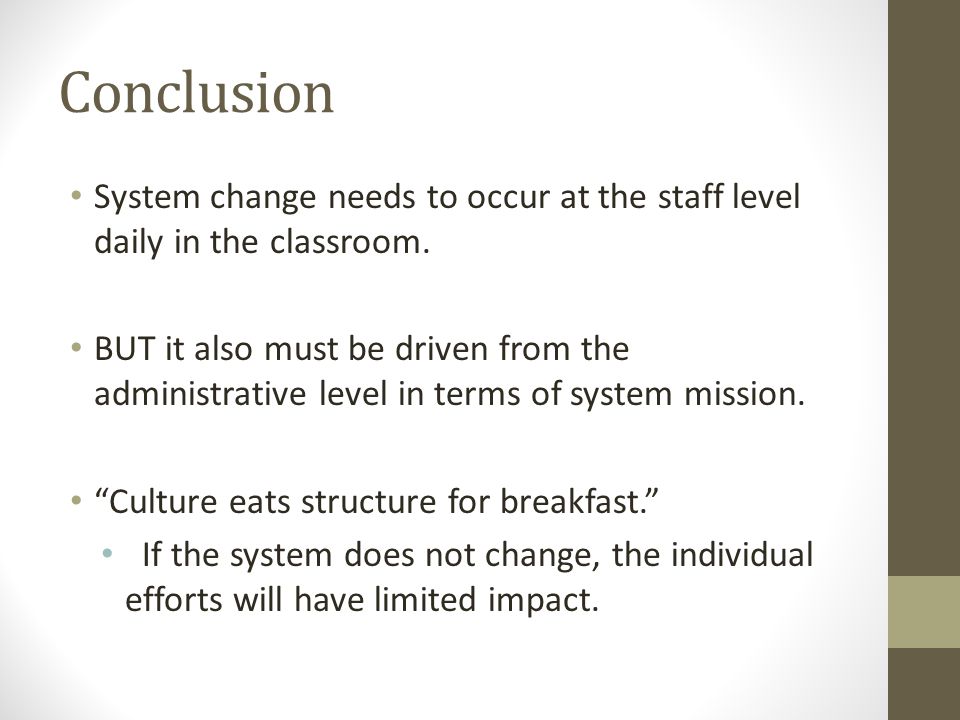 Conclusion

• System change needs to occur at the staff level daily in the classroom.

• BUT it also must be driven from the administrative level in terms of system mission.

• “Culture eats structure for breakfast.”
  • If the system does not change, the individual efforts will have limited impact.